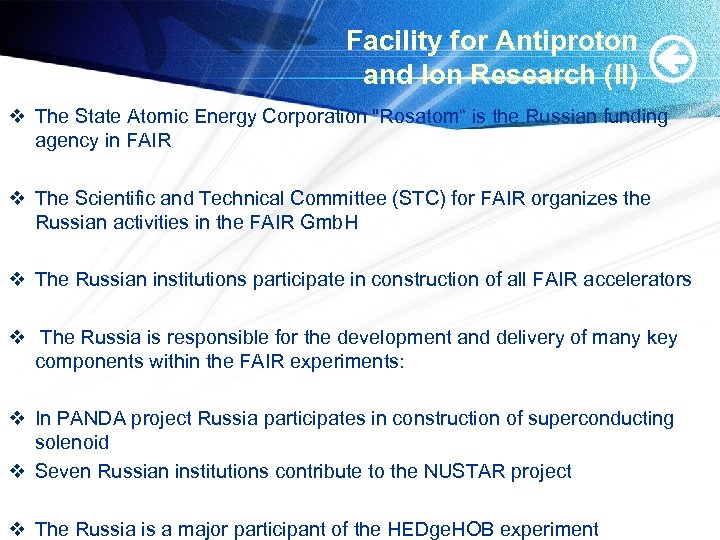 Facility for Antiproton and Ion Research (II)

❖ The State Atomic Energy Corporation "Rosatom" is the Russian funding agency in FAIR

❖ The Scientific and Technical Committee (STC) for FAIR organizes the Russian activities in the FAIR GmbH

❖ The Russian institutions participate in construction of all FAIR accelerators

❖ The Russia is responsible for the development and delivery of many key components within the FAIR experiments:

❖ In PANDA project Russia participates in construction of superconducting solenoid

❖ Seven Russian institutions contribute to the NUSTAR project

❖ The Russia is a major participant of the HEDgeHOB experiment